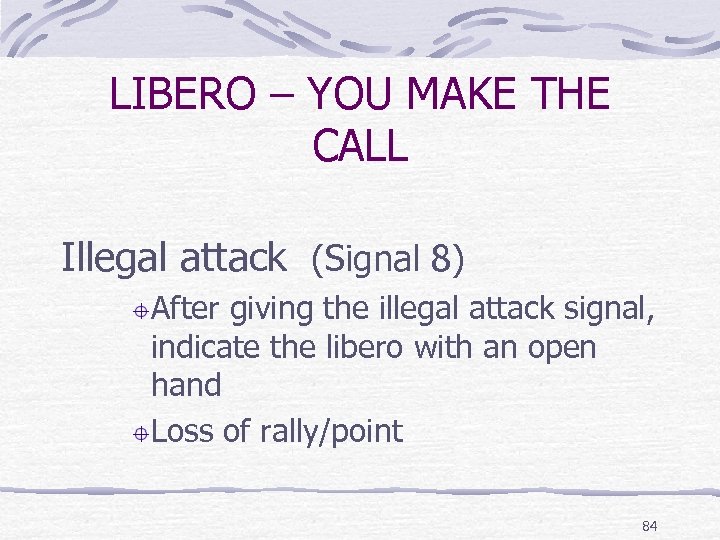 LIBERO – YOU MAKE THE CALL

Illegal attack (Signal 8)

After giving the illegal attack signal, indicate the libero with an open hand

Loss of rally/point

84